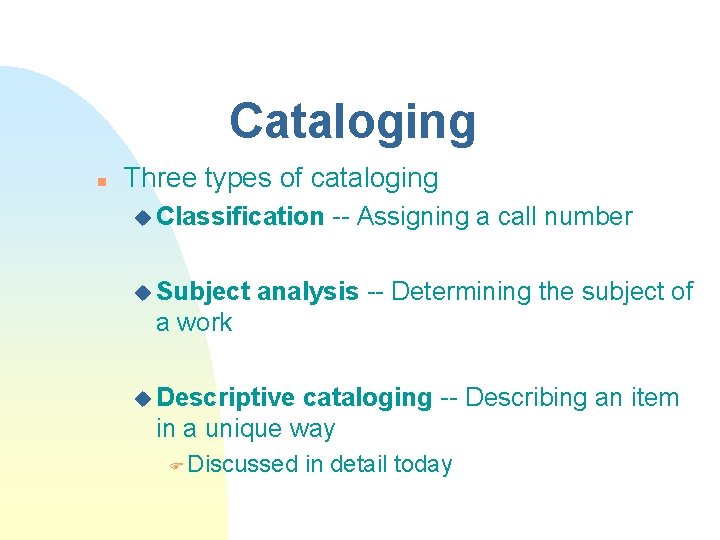 Cataloging

Three types of cataloging

Classification -- Assigning a call number

Subject analysis -- Determining the subject of a work

Descriptive cataloging -- Describing an item in a unique way

Discussed in detail today